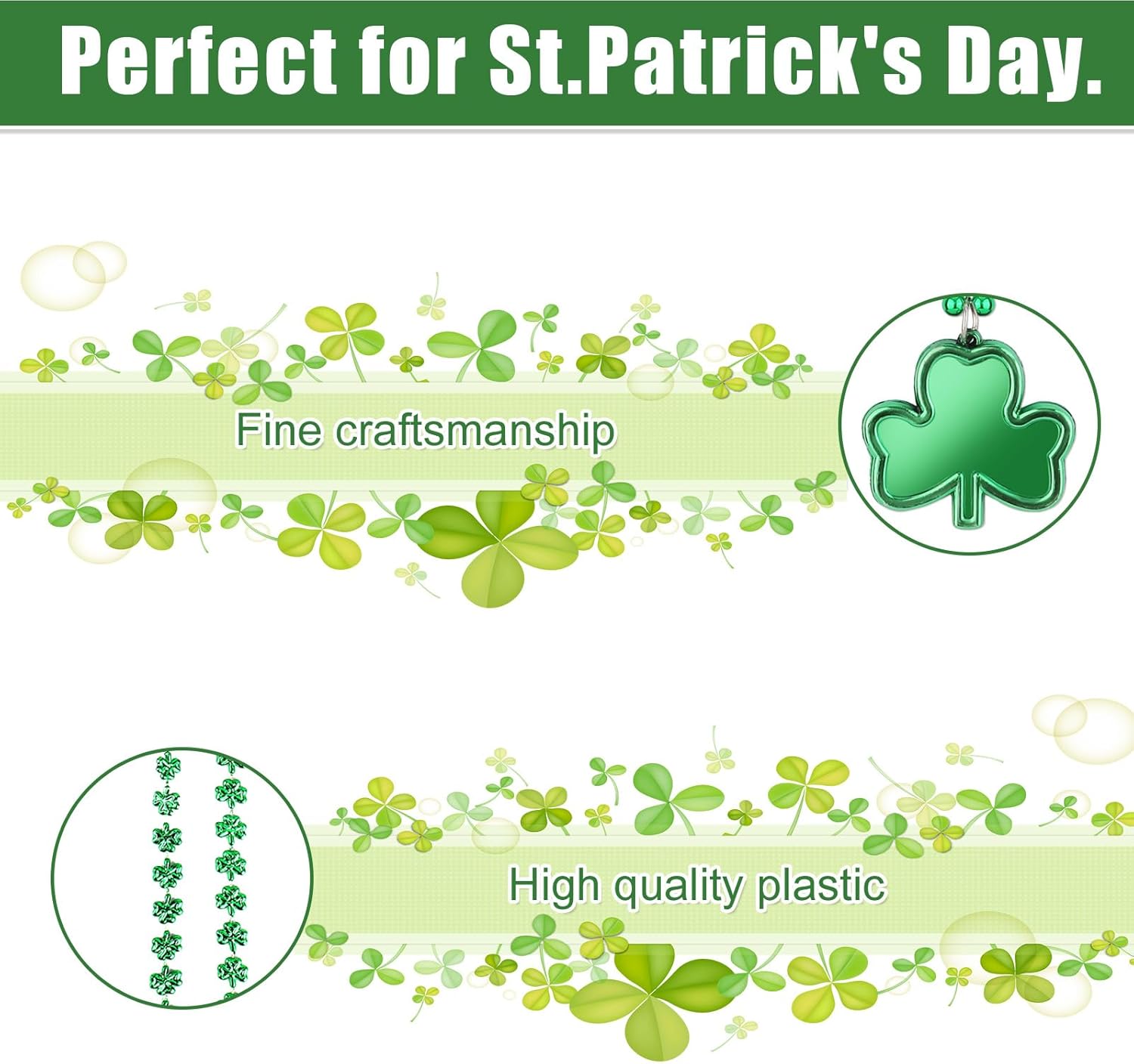 Perfect for St.Patrick's Day.

Fine craftsmanship

High quality plastic